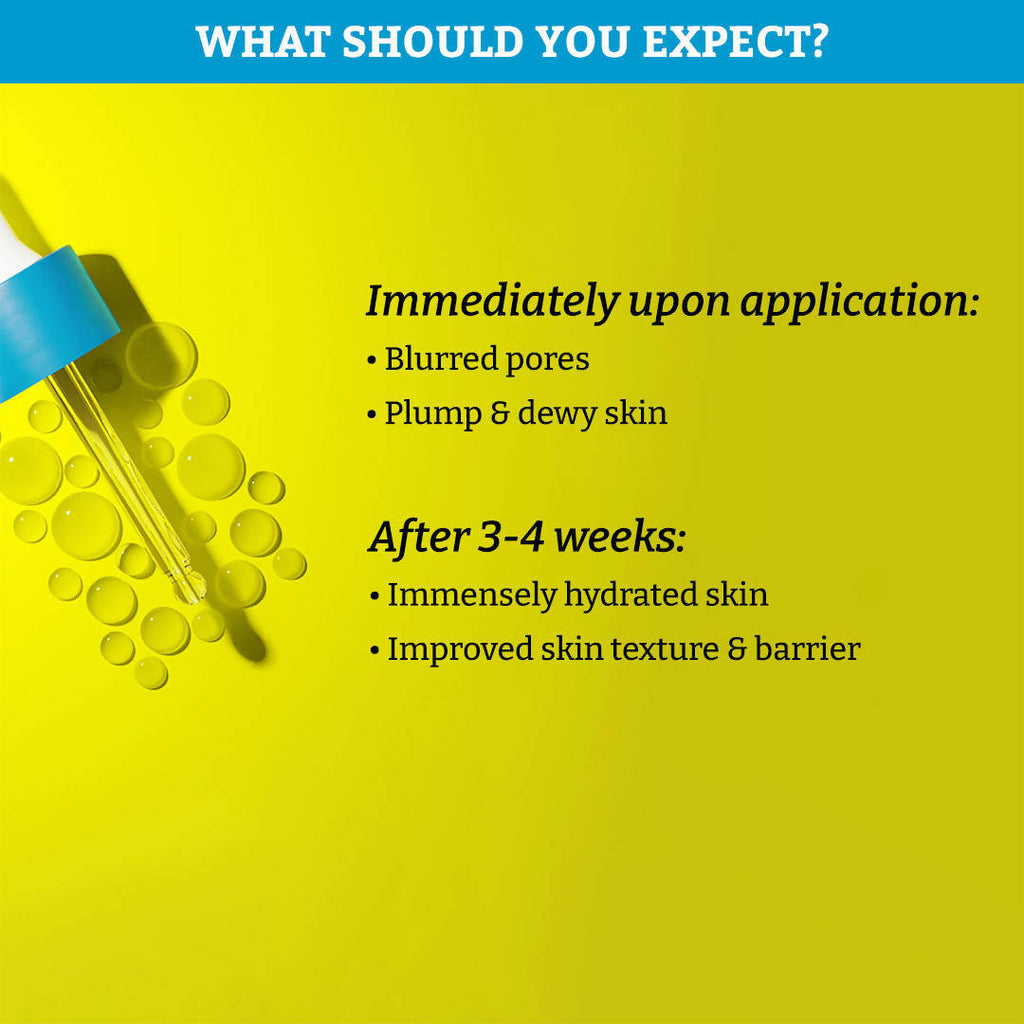 WHAT SHOULD YOU EXPECT?

Immediately upon application:
• Blurred pores
• Plump & dewy skin

After 3-4 weeks:
• Immensely hydrated skin
• Improved skin texture & barrier